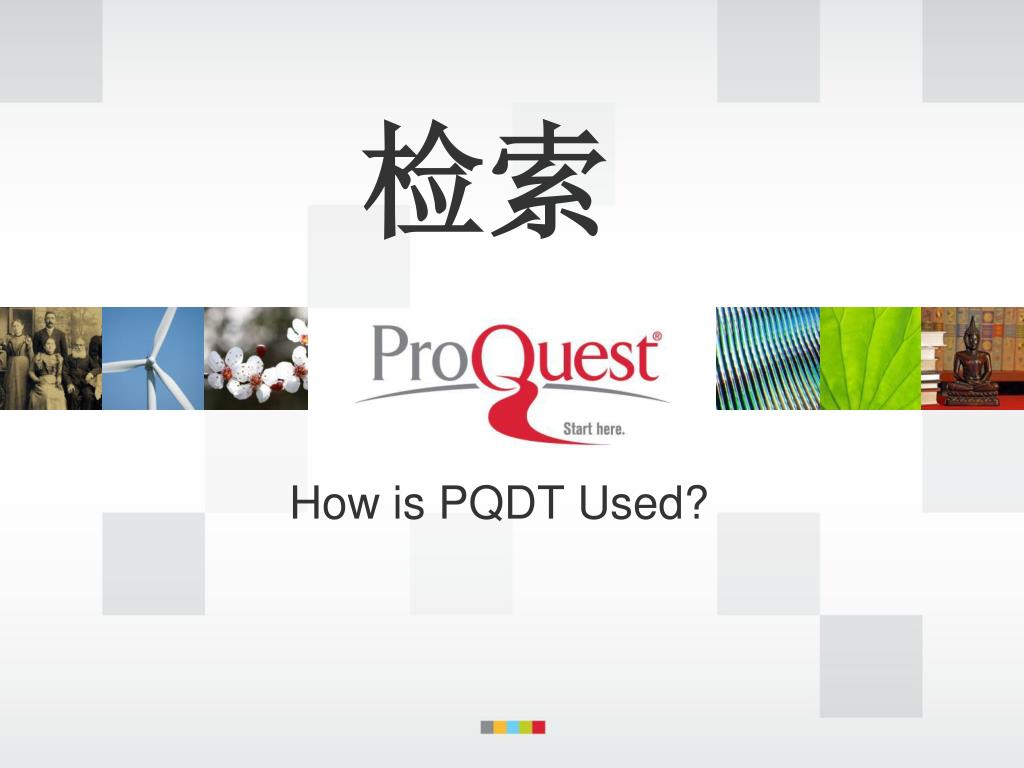 检索

ProQuest®

Start here.

How is PQDT Used?